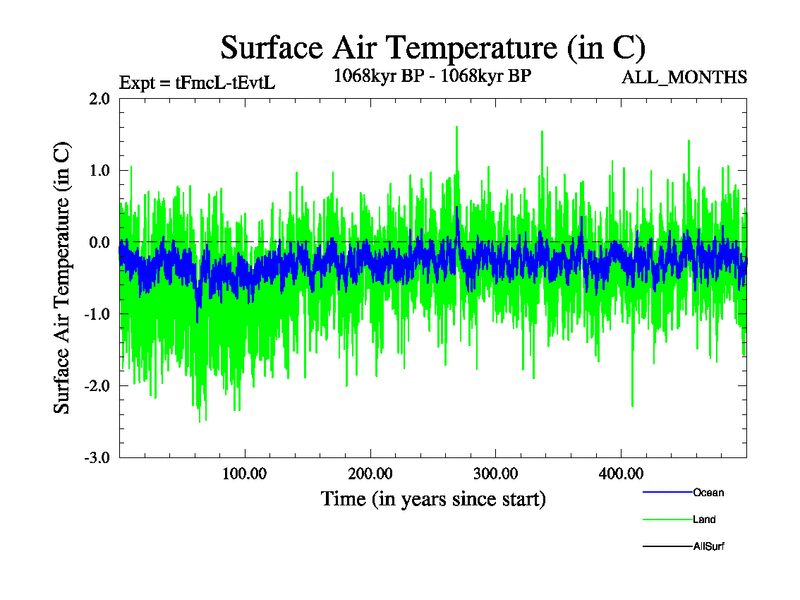 Surface Air Temperature (in C)

Expt = tFmcL-tEvtL

1068kyr BP - 1068kyr BP

ALL_MONTHS

Surface Air Temperature (in C)

2.0
1.0
0.0
-1.0
-2.0
-3.0

100.00
200.00
300.00
400.00

Time (in years since start)

Ocean
Land
AllSurf